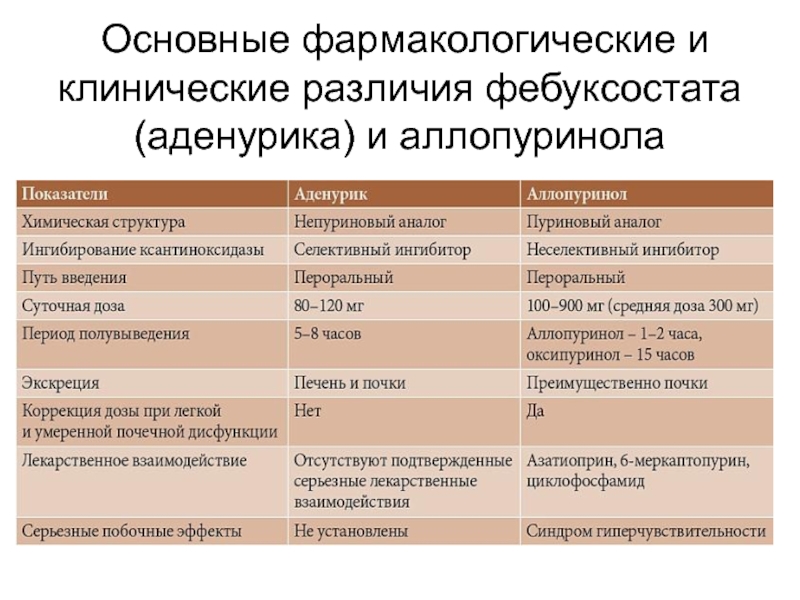 Основные фармакологические и клинические различия фебуксостата (аденурика) и аллопуринола

| Показатели | Аденурик | Аллопуринол |
|---|---|---|
| Химическая структура | Непуриновый аналог | Пуриновый аналог |
| Ингибирование ксантиноксидазы | Селективный ингибитор | Неселективный ингибитор |
| Путь введения | Пероральный | Пероральный |
| Суточная доза | 80–120 мг | 100–900 мг (средняя доза 300 мг) |
| Период полувыведения | 5–8 часов | Аллопуринол – 1–2 часа, оксипуринол – 15 часов |
| Экскреция | Печень и почки | Преимущественно почки |
| Коррекция дозы при легкой и умеренной почечной дисфункции | Нет | Да |
| Лекарственное взаимодействие | Отсутствуют подтвержденные серьезные лекарственные взаимодействия | Азатиоприн, 6-меркаптопурин, циклофосфамид |
| Серьезные побочные эффекты | Не установлены | Синдром гиперчувствительности |